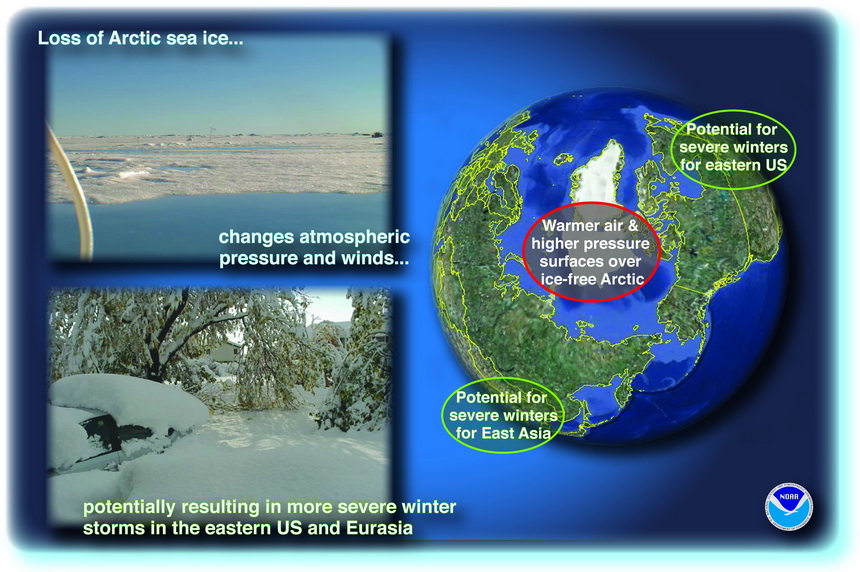 Loss of Arctic sea ice...

changes atmospheric pressure and winds...

potentially resulting in more severe winter storms in the eastern US and Eurasia

Potential for severe winters for eastern US

Warmer air & higher pressure surfaces over ice-free Arctic

Potential for severe winters for East Asia

NOAA